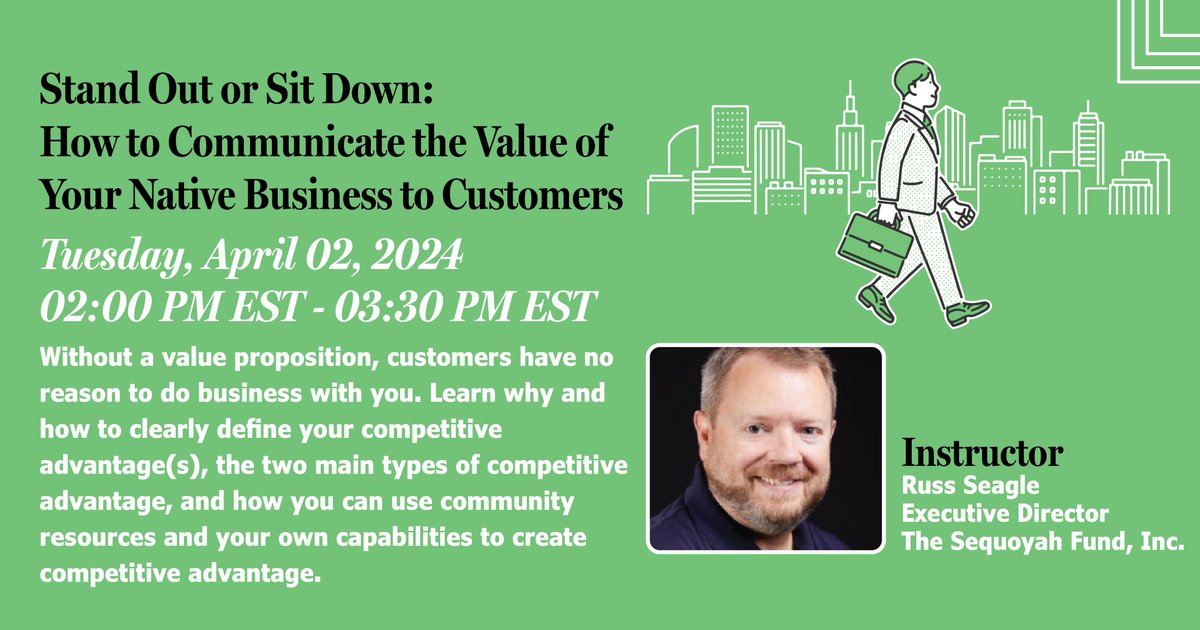 Stand Out or Sit Down:
How to Communicate the Value of Your Native Business to Customers

Tuesday, April 02, 2024
02:00 PM EST - 03:30 PM EST

Without a value proposition, customers have no reason to do business with you. Learn why and how to clearly define your competitive advantage(s), the two main types of competitive advantage, and how you can use community resources and your own capabilities to create competitive advantage.

Instructor
Russ Seagle
Executive Director
The Sequoyah Fund, Inc.